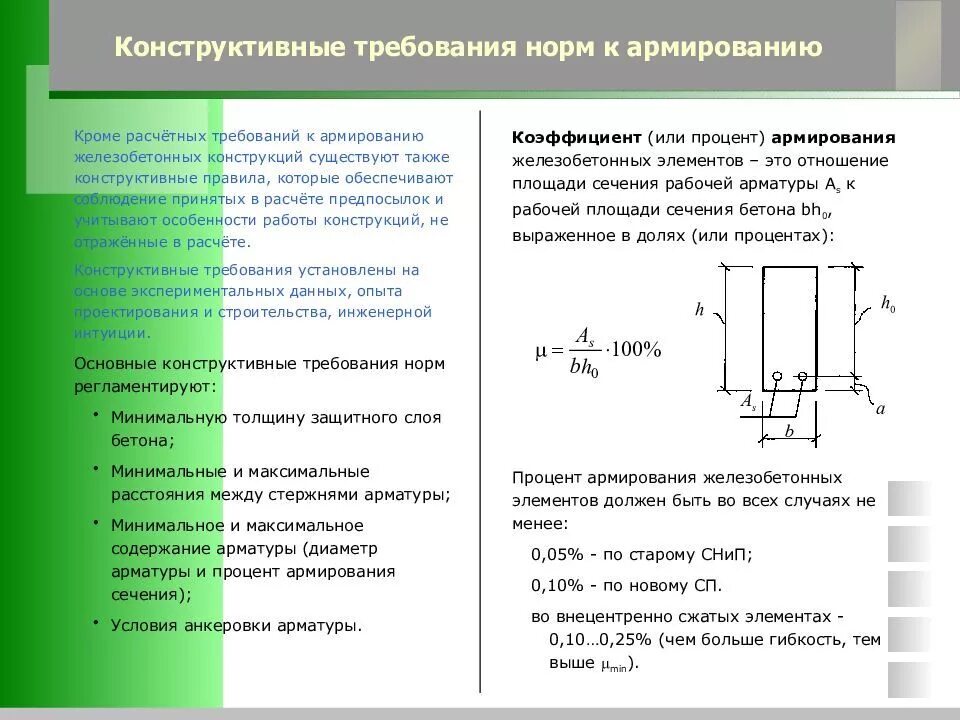 Конструктивные требования норм к армированию

Кроме расчётных требований к армированию железобетонных конструкций существуют также конструктивные правила, которые обеспечивают соблюдение принятых в расчёте предпосылок и учитывают особенности работы конструкций, не отражённые в расчёте.

Конструктивные требования установлены на основе экспериментальных данных, опыта проектирования и строительства, инженерной интуиции.

Основные конструктивные требования норм регламентируют:

• Минимальную толщину защитного слоя бетона;

• Минимальные и максимальные расстояния между стержнями арматуры;

• Минимальное и максимальное содержание арматуры (диаметр арматуры и процент армирования сечения);

• Условия анкеровки арматуры.

Коэффициент (или процент) армирования железобетонных элементов – это отношение площади сечения рабочей арматуры $A_s$ к рабочей площади сечения бетона $bh_0$, выраженное в долях (или процентах):

$\mu = \frac{A_s}{bh_0} \cdot 100\%$

$h$

$h_0$

$A_s$

$a$

$b$

Процент армирования железобетонных элементов должен быть во всех случаях не менее:

0,05% - по старому СНиП;

0,10% - по новому СП.

во внецентренно сжатых элементах - 0,10…0,25% (чем больше гибкость, тем выше $\mu_{min}$).